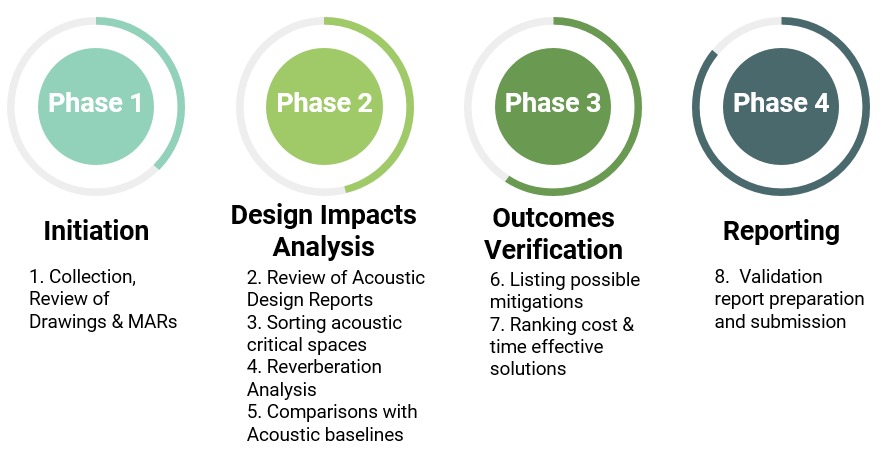 Phase 1

Initiation

1. Collection, Review of Drawings & MARs

Phase 2

Design Impacts Analysis

2. Review of Acoustic Design Reports
3. Sorting acoustic critical spaces
4. Reverberation Analysis
5. Comparisons with Acoustic baselines

Phase 3

Outcomes Verification

6. Listing possible mitigations
7. Ranking cost & time effective solutions

Phase 4

Reporting

8. Validation report preparation and submission